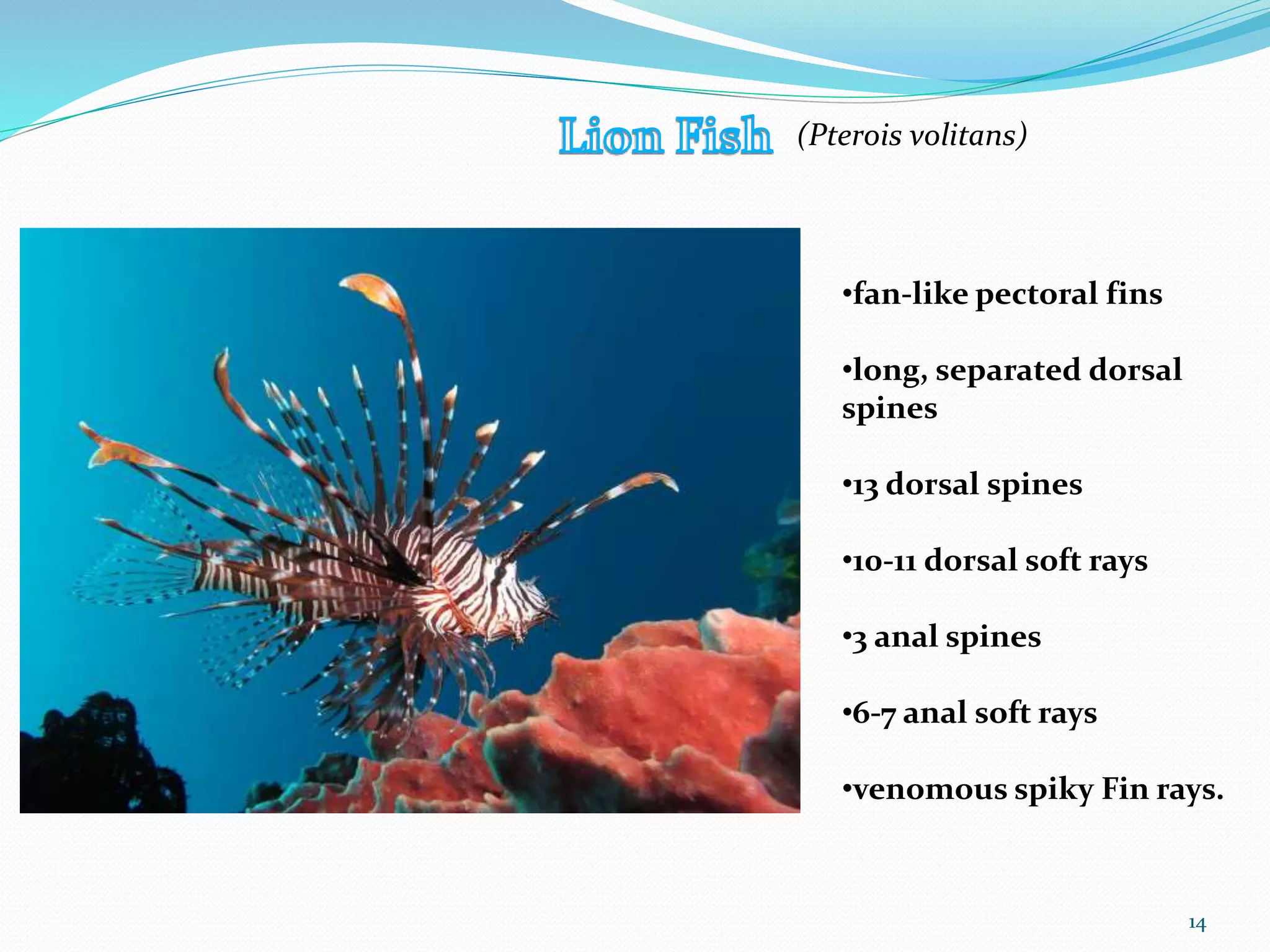 Lion Fish (Pterois volitans)

•fan-like pectoral fins

•long, separated dorsal spines

•13 dorsal spines

•10-11 dorsal soft rays

•3 anal spines

•6-7 anal soft rays

•venomous spiky Fin rays.

14